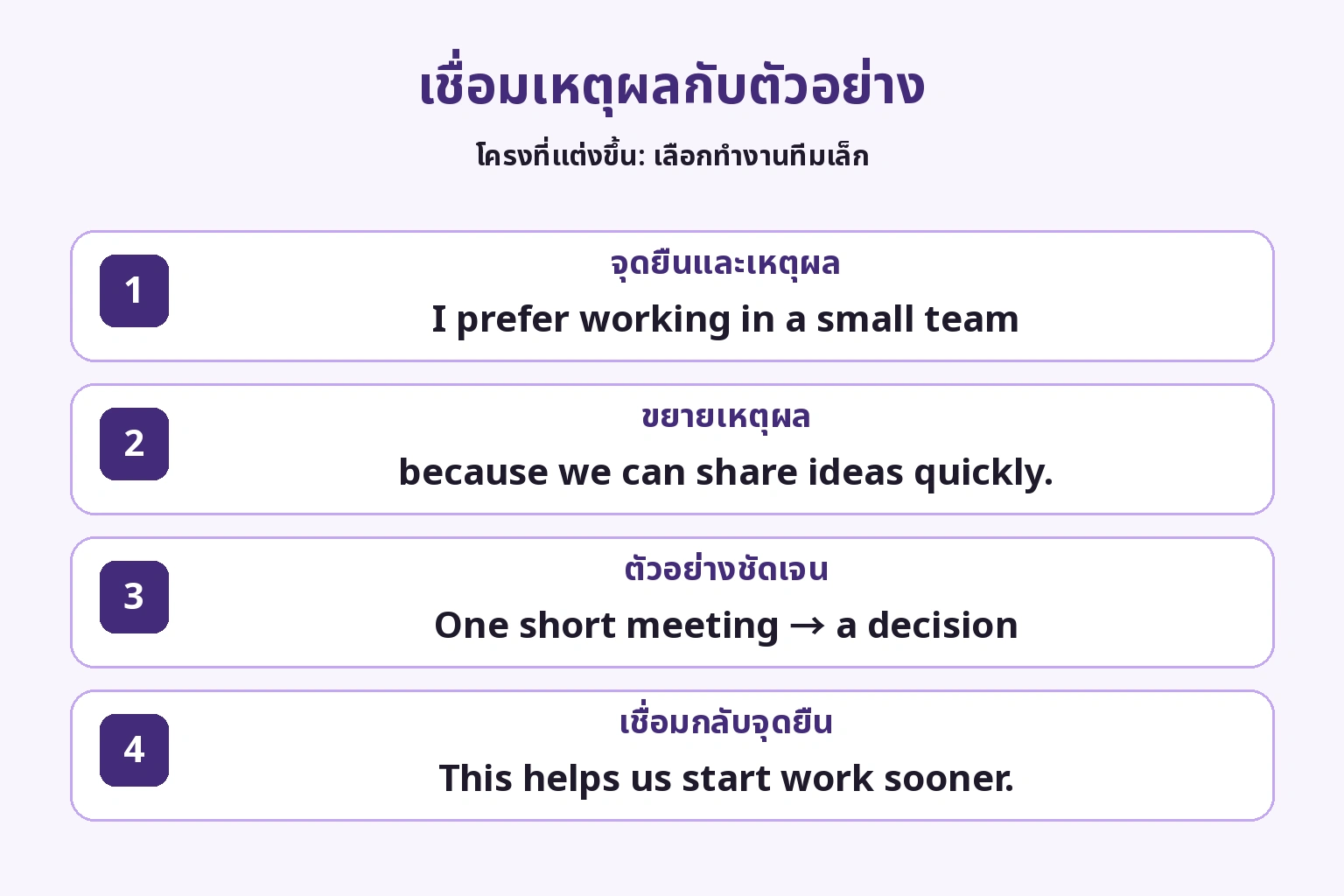 เชื่อมเหตุผลกับตัวอย่าง

โครงที่แต่งขึ้น: เลือกทำงานทีมเล็ก

1

จุดยืนและเหตุผล

I prefer working in a small team

2

ขยายเหตุผล

because we can share ideas quickly.

3

ตัวอย่างชัดเจน

One short meeting → a decision

4

เชื่อมกลับจุดยืน

This helps us start work sooner.